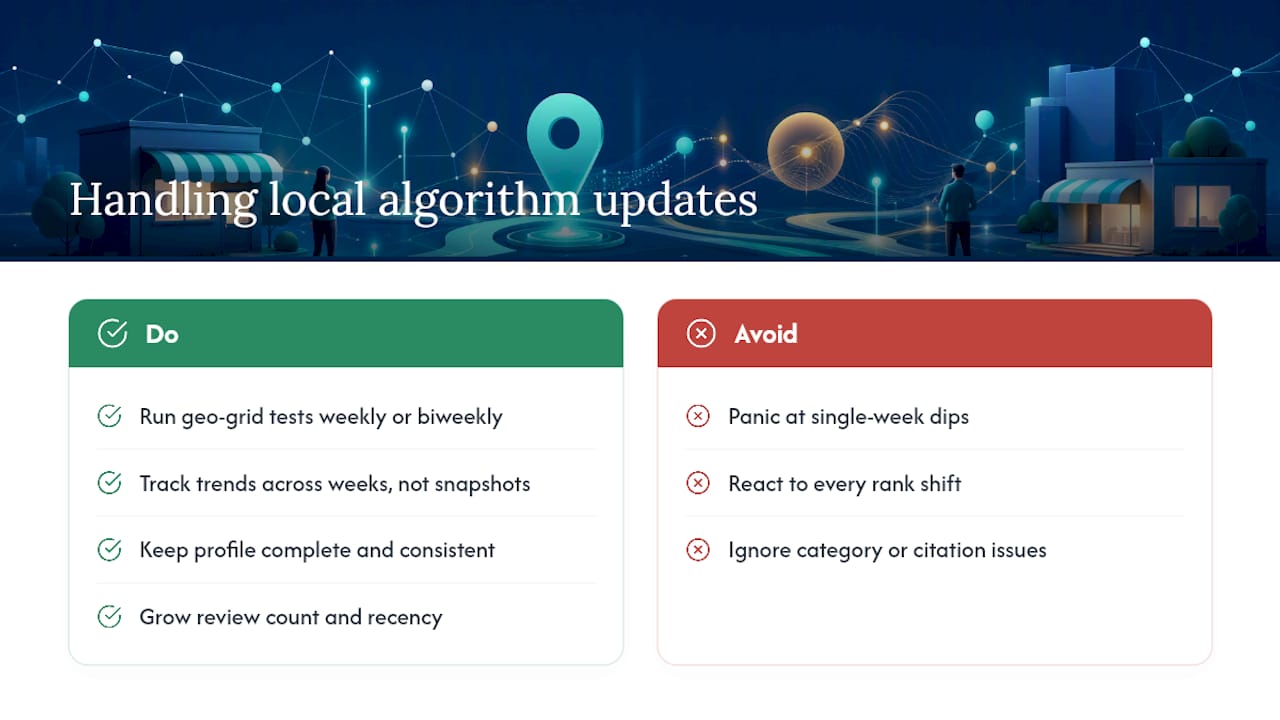 Handling local algorithm updates

Do

Run geo-grid tests weekly or biweekly

Track trends across weeks, not snapshots

Keep profile complete and consistent

Grow review count and recency

Avoid

Panic at single-week dips

React to every rank shift

Ignore category or citation issues